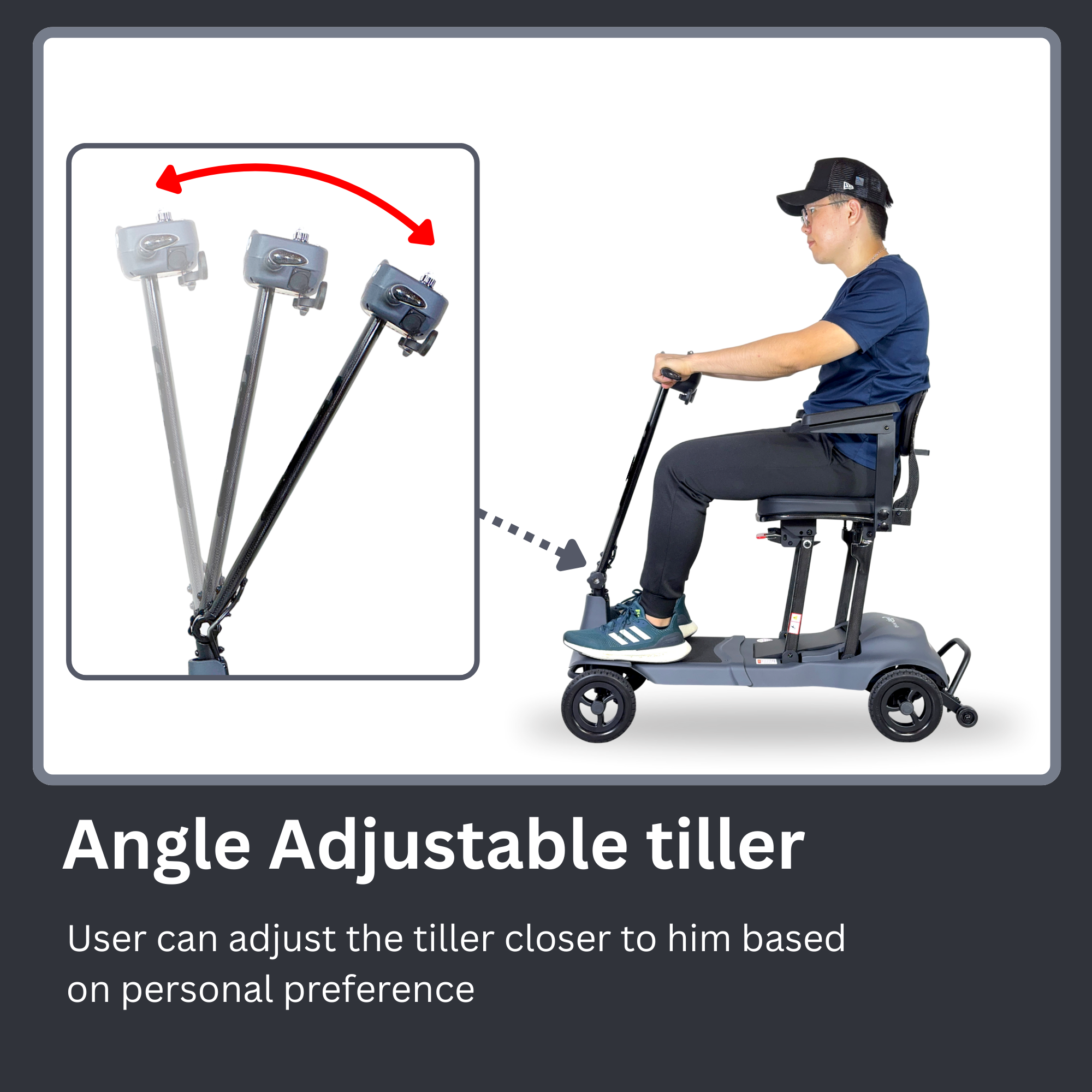 Angle Adjustable tiller

User can adjust the tiller closer to him based on personal preference